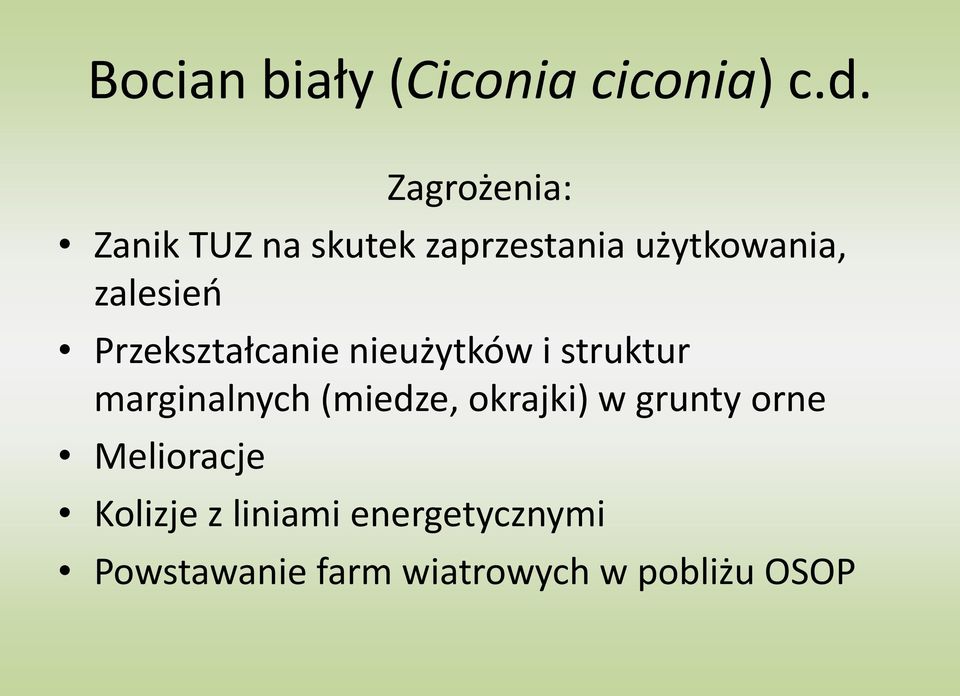 Bocian biały (Ciconia ciconia) c.d.

Zagrożenia:

• Zanik TUZ na skutek zaprzestania użytkowania, zalesień
• Przekształcanie nieużytków i struktur marginalnych (miedze, okrajki) w grunty orne
• Melioracje
• Kolizje z liniami energetycznymi
• Powstawanie farm wiatrowych w pobliżu OSOP